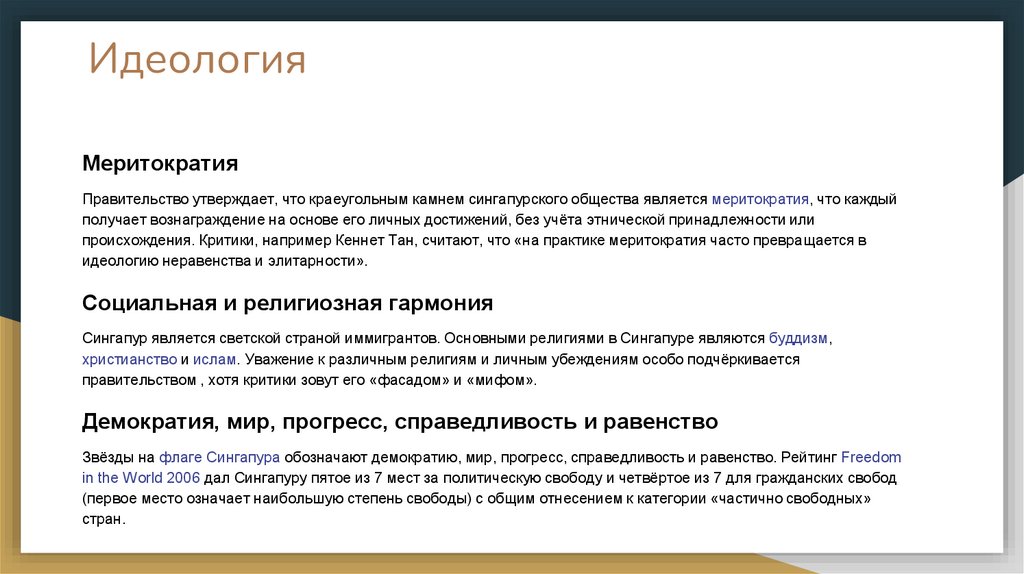 Идеология

Меритократия

Правительство утверждает, что краеугольным камнем сингапурского общества является меритократия, что каждый получает вознаграждение на основе его личных достижений, без учёта этнической принадлежности или происхождения. Критики, например Кеннет Тан, считают, что «на практике меритократия часто превращается в идеологию неравенства и элитарности».

Социальная и религиозная гармония

Сингапур является светской страной иммигрантов. Основными религиями в Сингапуре являются буддизм, христианство и ислам. Уважение к различным религиям и личным убеждениям особо подчёркивается правительством , хотя критики зовут его «фасадом» и «мифом».

Демократия, мир, прогресс, справедливость и равенство

Звёзды на флаге Сингапура обозначают демократию, мир, прогресс, справедливость и равенство. Рейтинг Freedom in the World 2006 дал Сингапуру пятое из 7 мест за политическую свободу и четвёртое из 7 для гражданских свобод (первое место означает наибольшую степень свободы) с общим отнесением к категории «частично свободных» стран.